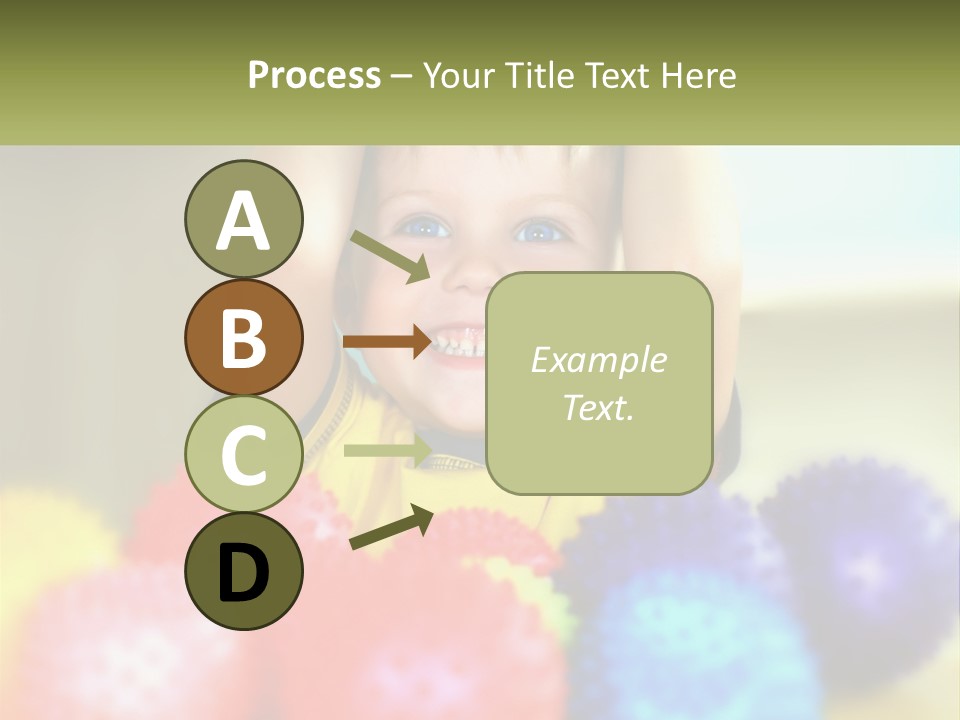 Process – Your Title Text Here

A

B

C

D

Example Text.